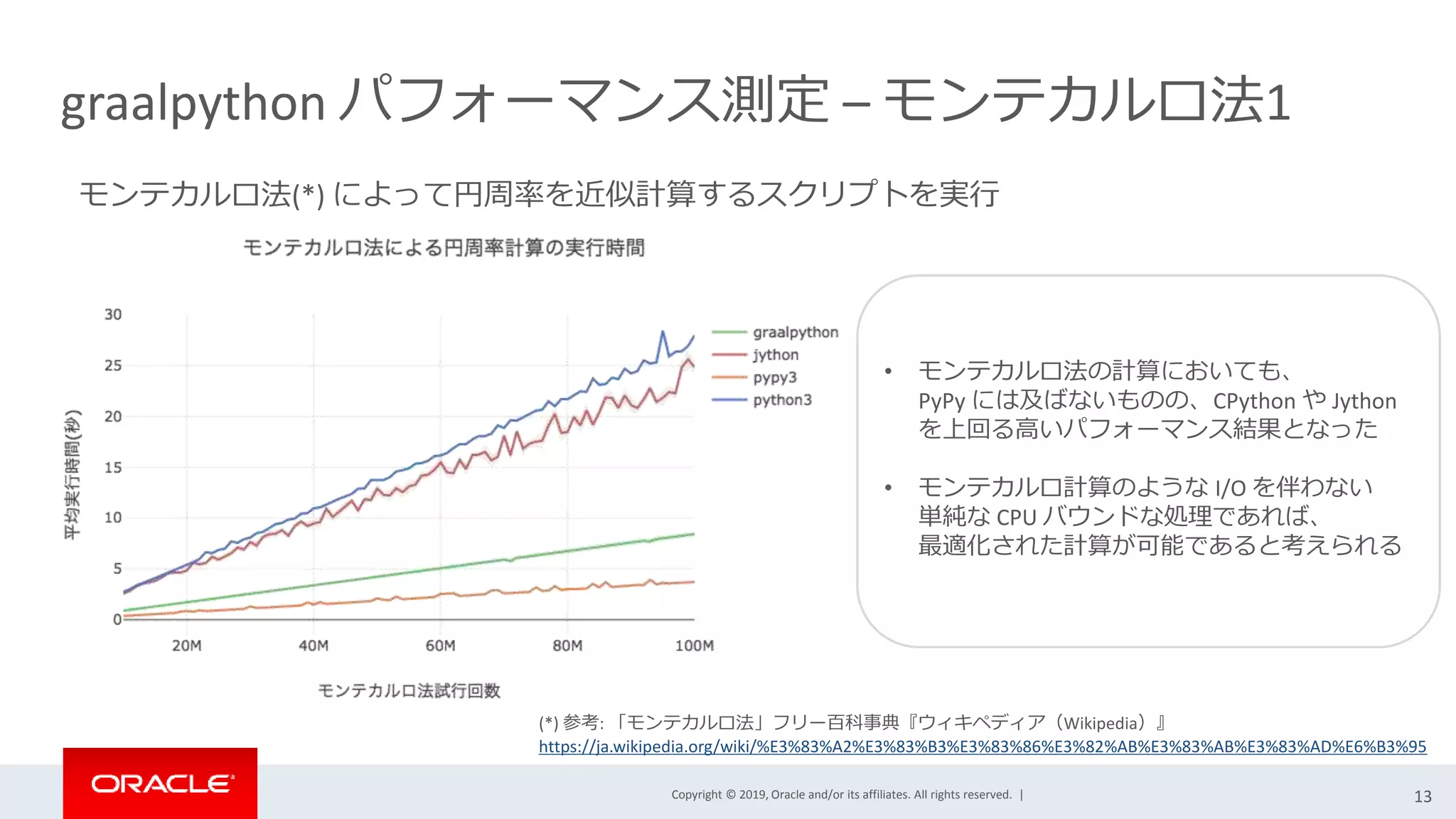 graalpython パフォーマンス測定 – モンテカルロ法1

モンテカルロ法(*) によって円周率を近似計算するスクリプトを実行

モンテカルロ法による円周率計算の実行時間

30
25
20
15
10
5
0

平均実行時間(秒)

20M
40M
60M
80M
100M

モンテカルロ法試行回数

graalpython
jython
pypy3
python3

• モンテカルロ法の計算においても、PyPy には及ばないものの、CPython や Jython を上回る高いパフォーマンス結果となった

• モンテカルロ計算のような I/O を伴わない単純な CPU バウンドな処理であれば、最適化された計算が可能であると考えられる

(*) 参考: 「モンテカルロ法」フリー百科事典『ウィキペディア（Wikipedia）』
https://ja.wikipedia.org/wiki/%E3%83%A2%E3%83%B3%E3%83%86%E3%82%AB%E3%83%AB%E3%83%AD%E6%B3%95

ORACLE

Copyright © 2019, Oracle and/or its affiliates. All rights reserved. |

13